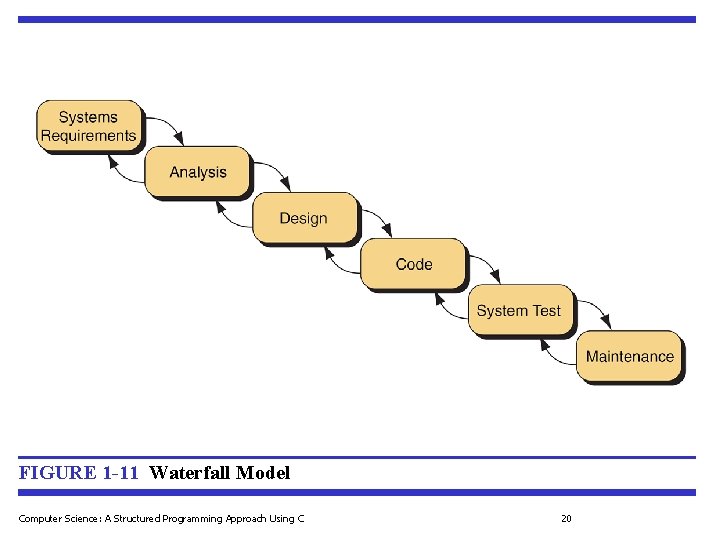 Systems Requirements

Analysis

Design

Code

System Test

Maintenance

FIGURE 1-11 Waterfall Model

Computer Science: A Structured Programming Approach Using C

20